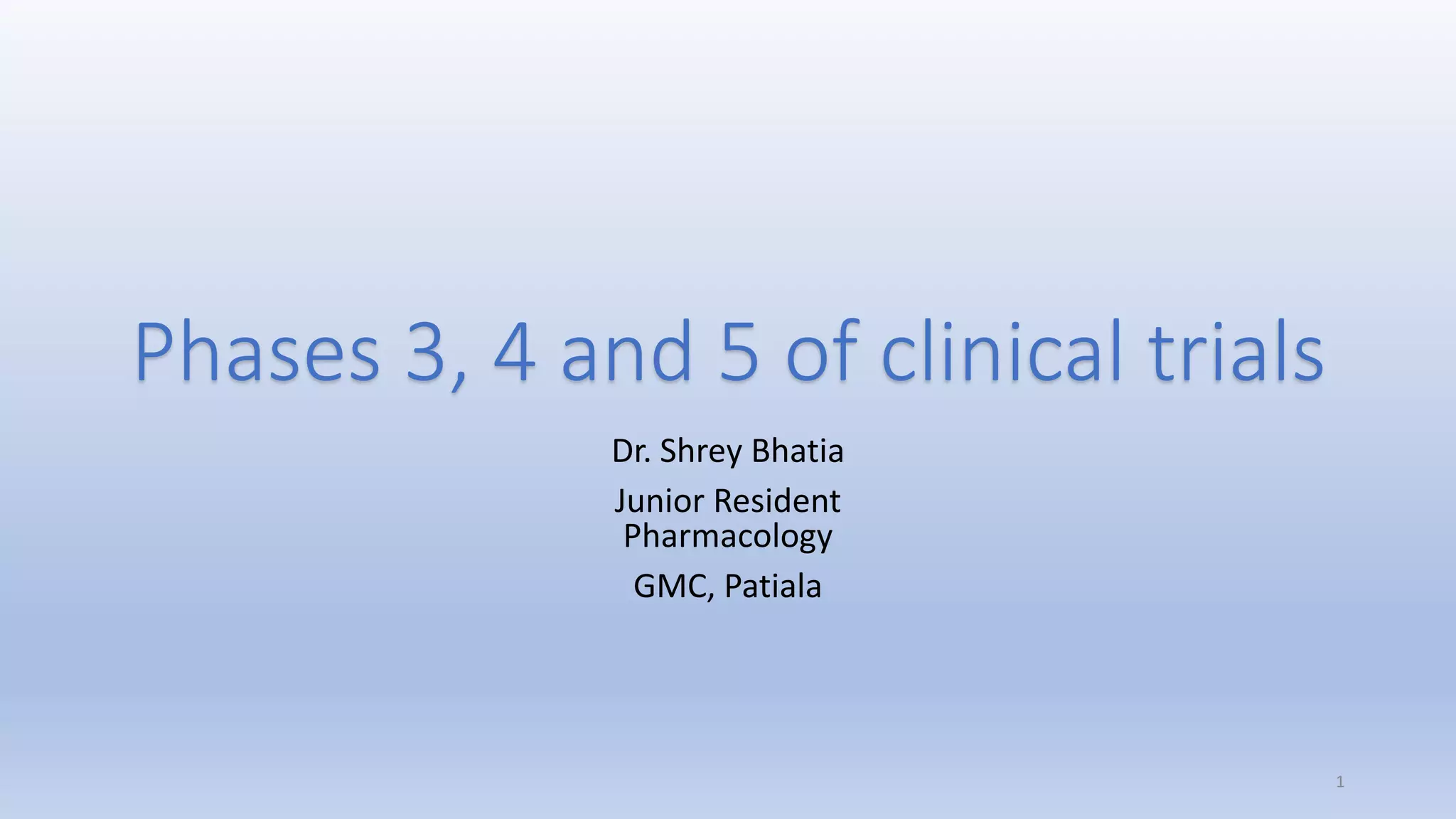 Phases 3, 4 and 5 of clinical trials

Dr. Shrey Bhatia

Junior Resident
Pharmacology

GMC, Patiala

1